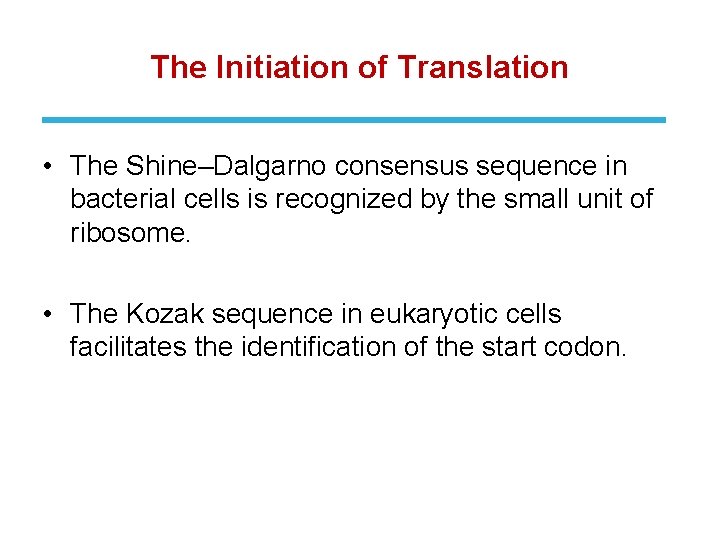 The Initiation of Translation

• The Shine–Dalgarno consensus sequence in bacterial cells is recognized by the small unit of ribosome.

• The Kozak sequence in eukaryotic cells facilitates the identification of the start codon.